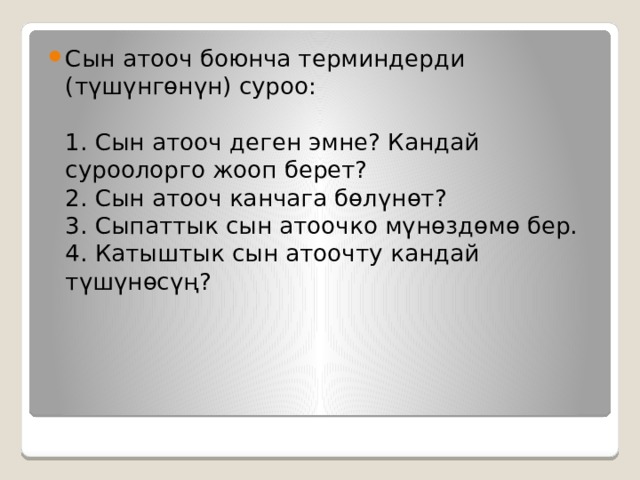 Сын атооч боюнча терминдерди (түшүнгөнүн) суроо:

1. Сын атооч деген эмне? Кандай суроолорго жооп берет?
2. Сын атооч канчага бөлүнөт?
3. Сыпаттык сын атоочко мүнөздөмө бер.
4. Катыштык сын атоочту кандай түшүнөсүң?